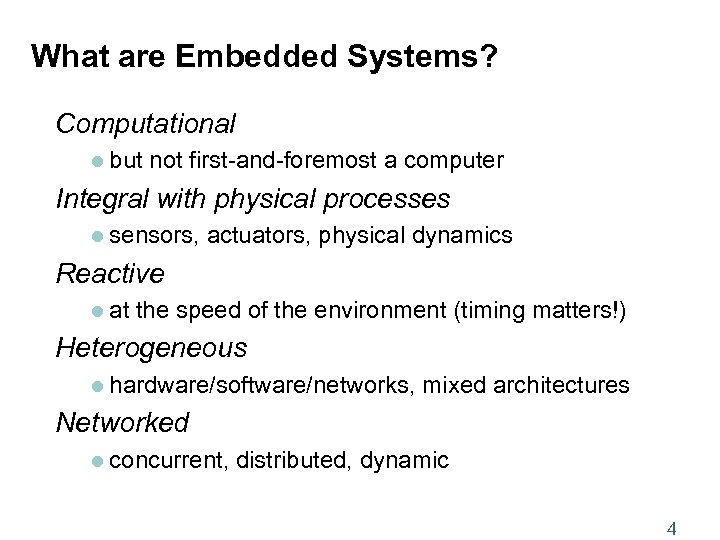 What are Embedded Systems?

Computational

- but not first-and-foremost a computer

Integral with physical processes

- sensors, actuators, physical dynamics

Reactive

- at the speed of the environment (timing matters!)

Heterogeneous

- hardware/software/networks, mixed architectures

Networked

- concurrent, distributed, dynamic

4